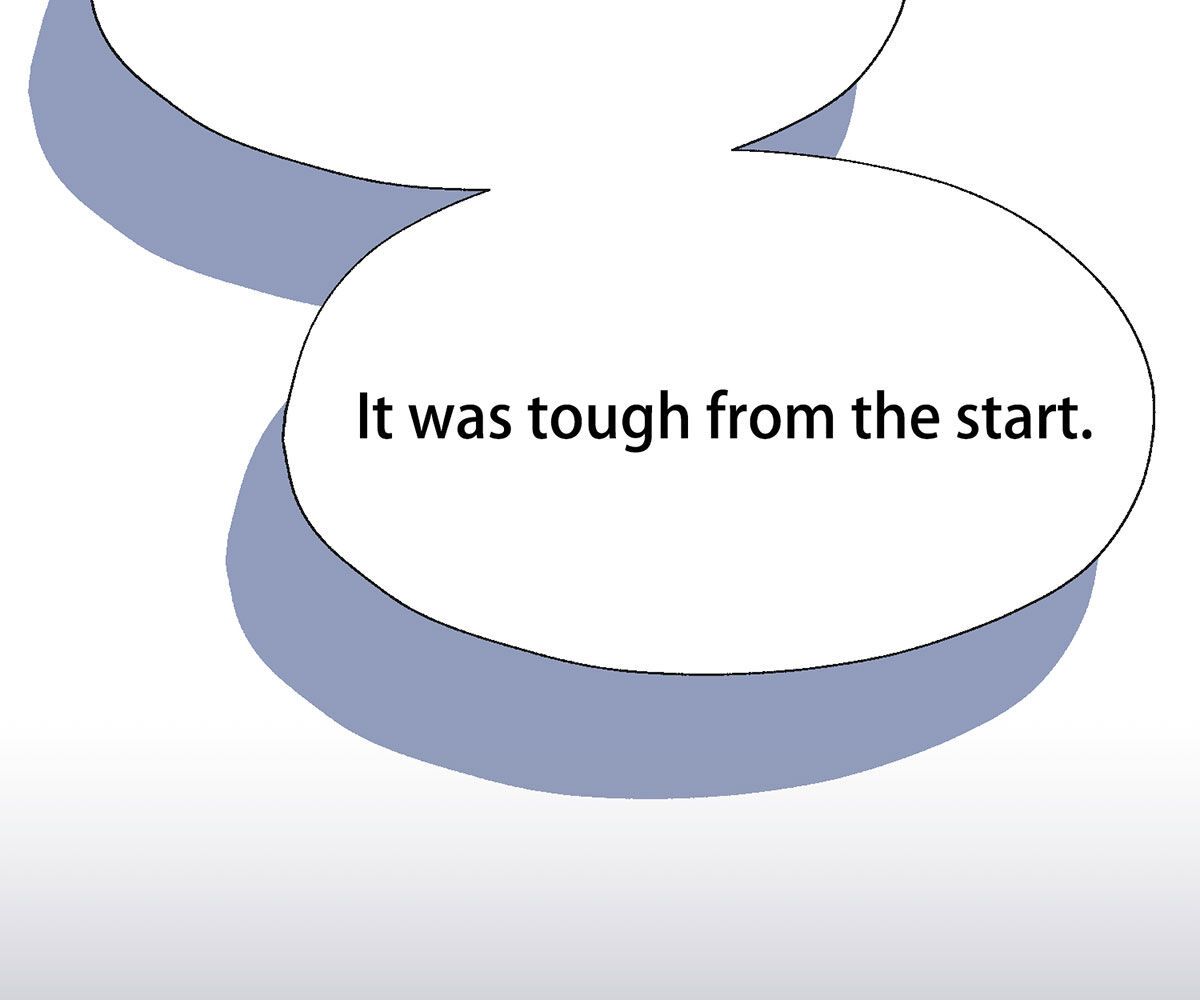 It was tough from the start.